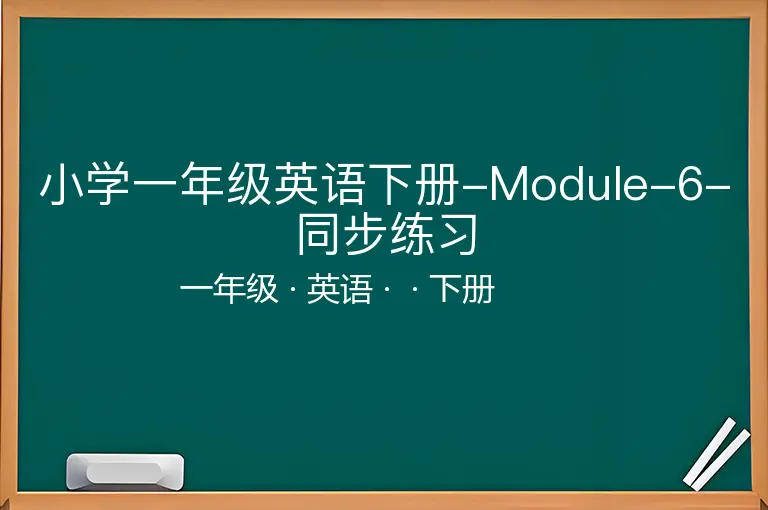 小学一年级英语下册-Module-6-同步练习

一年级 · 英语 · · 下册